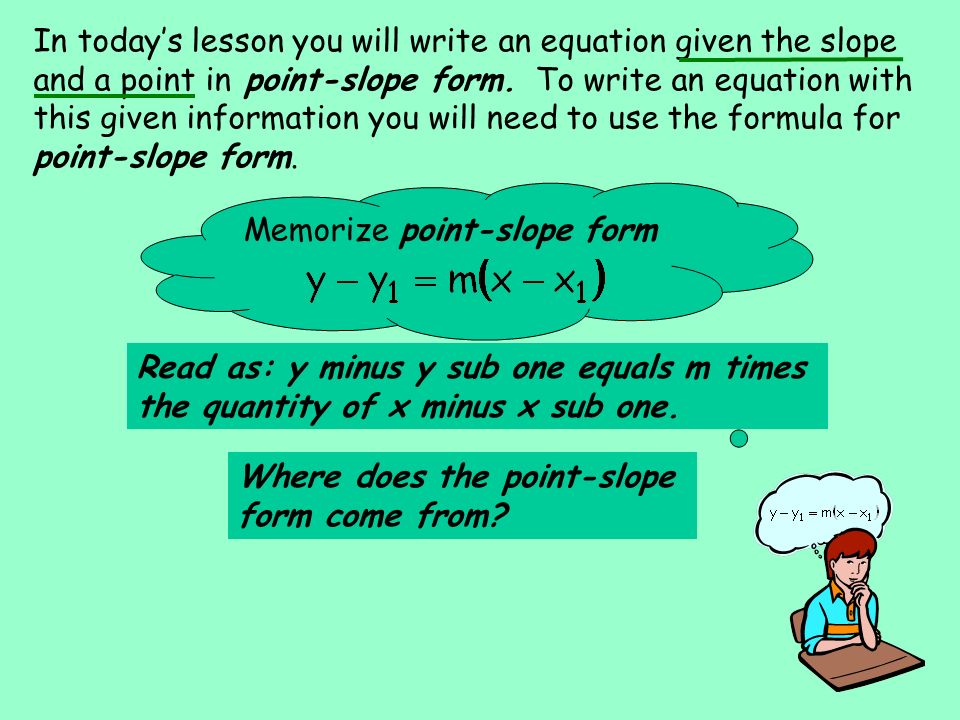 In today's lesson you will write an equation given the slope and a point in point-slope form. To write an equation with this given information you will need to use the formula for point-slope form.

Memorize point-slope form
$y - y_1 = m(x - x_1)$

Read as: y minus y sub one equals m times the quantity of x minus x sub one.

Where does the point-slope form come from?

$y - y_1 = m(x - x_1)$